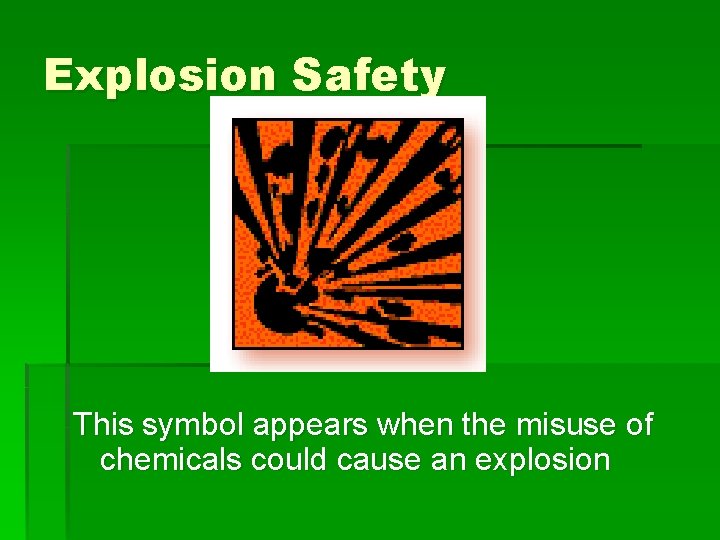 Explosion Safety

This symbol appears when the misuse of chemicals could cause an explosion